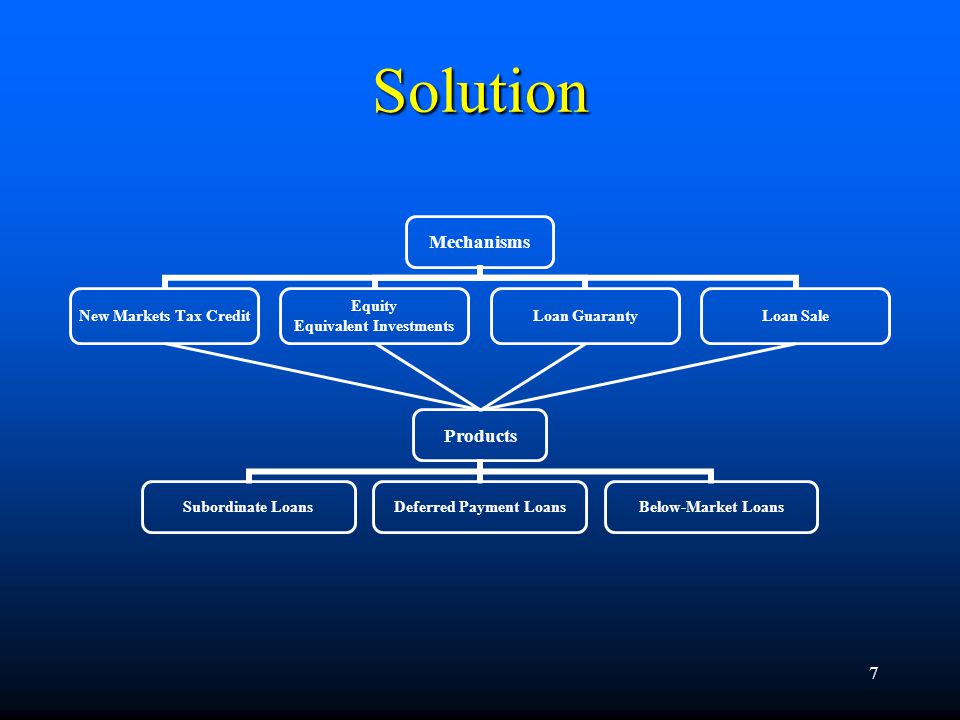 Solution

Mechanisms

New Markets Tax Credit

Equity
Equivalent Investments

Loan Guaranty

Loan Sale

Products

Subordinate Loans

Deferred Payment Loans

Below-Market Loans

7